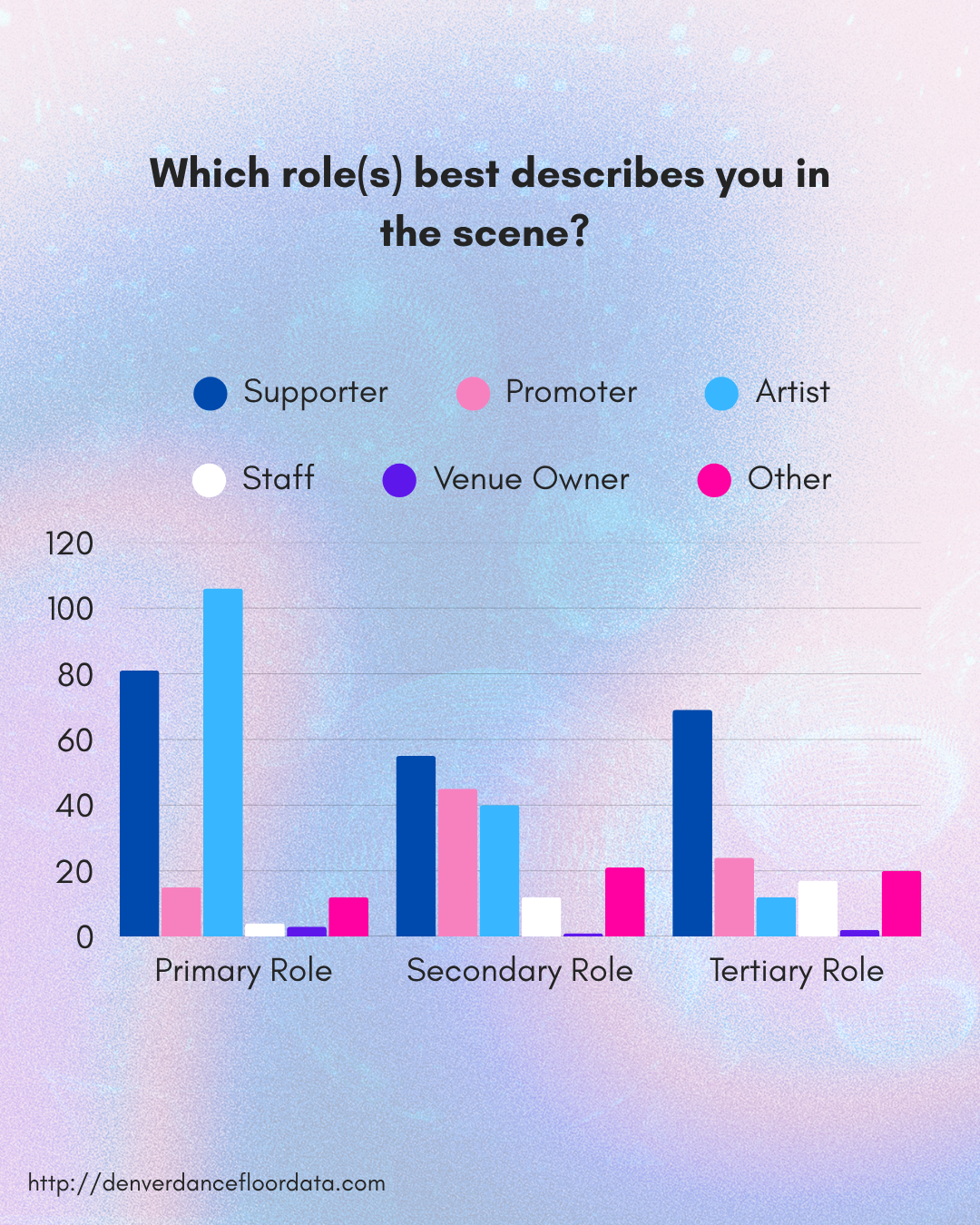 Which role(s) best describes you in the scene?

Supporter
Promoter
Artist
Staff
Venue Owner
Other

120
100
80
60
40
20
0

Primary Role
Secondary Role
Tertiary Role

http://denverdancefloordata.com